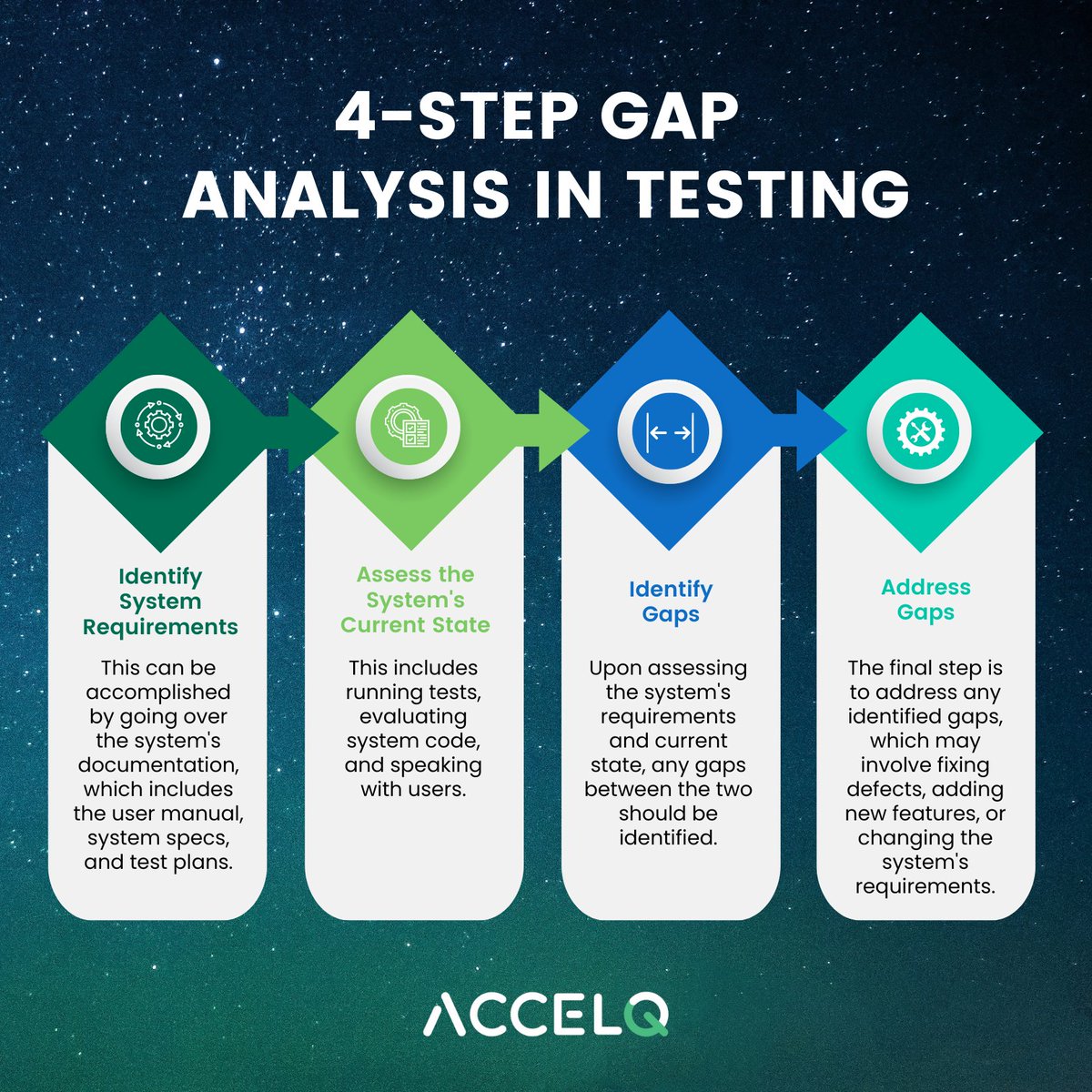 4-STEP GAP ANALYSIS IN TESTING

Identify System Requirements

This can be accomplished by going over the system's documentation, which includes the user manual, system specs, and test plans.

Assess the System's Current State

This includes running tests, evaluating system code, and speaking with users.

Identify Gaps

Upon assessing the system's requirements and current state, any gaps between the two should be identified.

Address Gaps

The final step is to address any identified gaps, which may involve fixing defects, adding new features, or changing the system's requirements.

ACCELQ